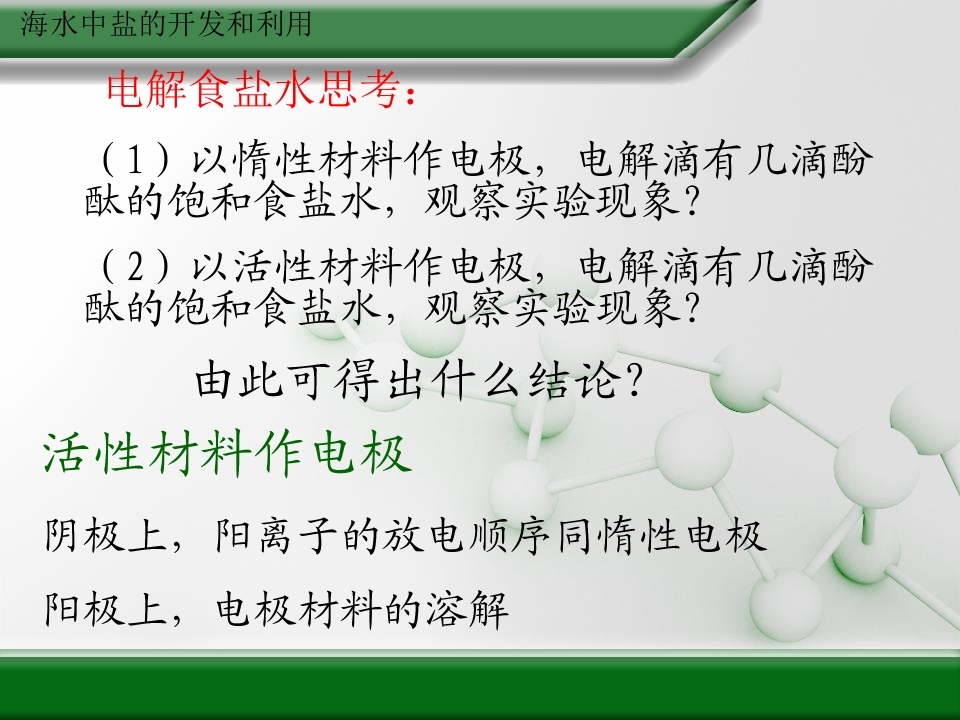 海水中盐的开发和利用

电解食盐水思考：

（1）以惰性材料作电极，电解滴有几滴酚酞的饱和食盐水，观察实验现象？

（2）以活性材料作电极，电解滴有几滴酚酞的饱和食盐水，观察实验现象？

由此可得出什么结论？

活性材料作电极

阴极上，阳离子的放电顺序同惰性电极

阳极上，电极材料的溶解